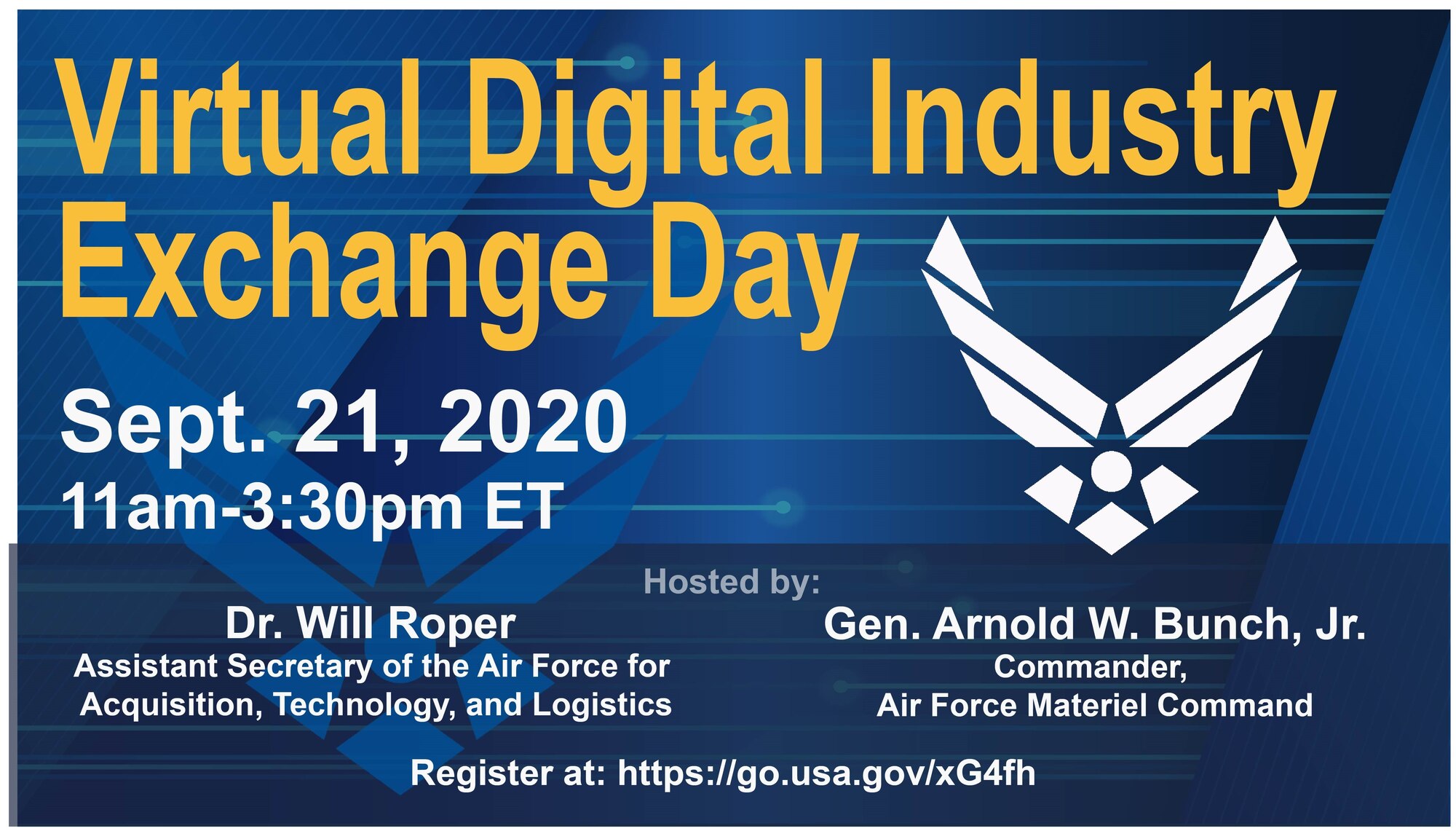 Virtual Digital Industry Exchange Day

Sept. 21, 2020
11am-3:30pm ET

Hosted by:

Dr. Will Roper
Assistant Secretary of the Air Force for Acquisition, Technology, and Logistics

Gen. Arnold W. Bunch, Jr.
Commander,
Air Force Materiel Command

Register at: https://go.usa.gov/xG4fh